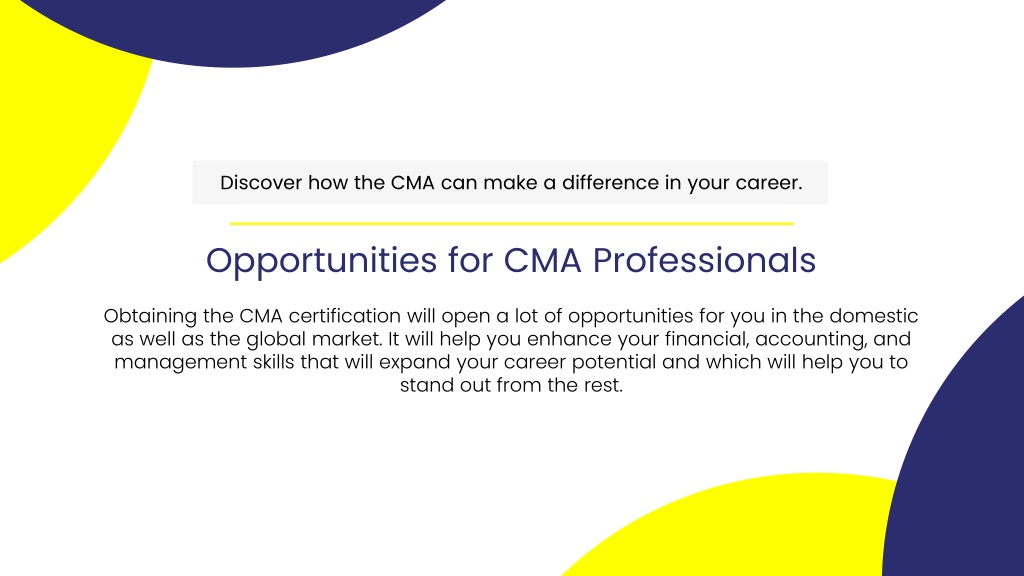 Discover how the CMA can make a difference in your career.

Opportunities for CMA Professionals

Obtaining the CMA certification will open a lot of opportunities for you in the domestic as well as the global market. It will help you enhance your financial, accounting, and management skills that will expand your career potential and which will help you to stand out from the rest.